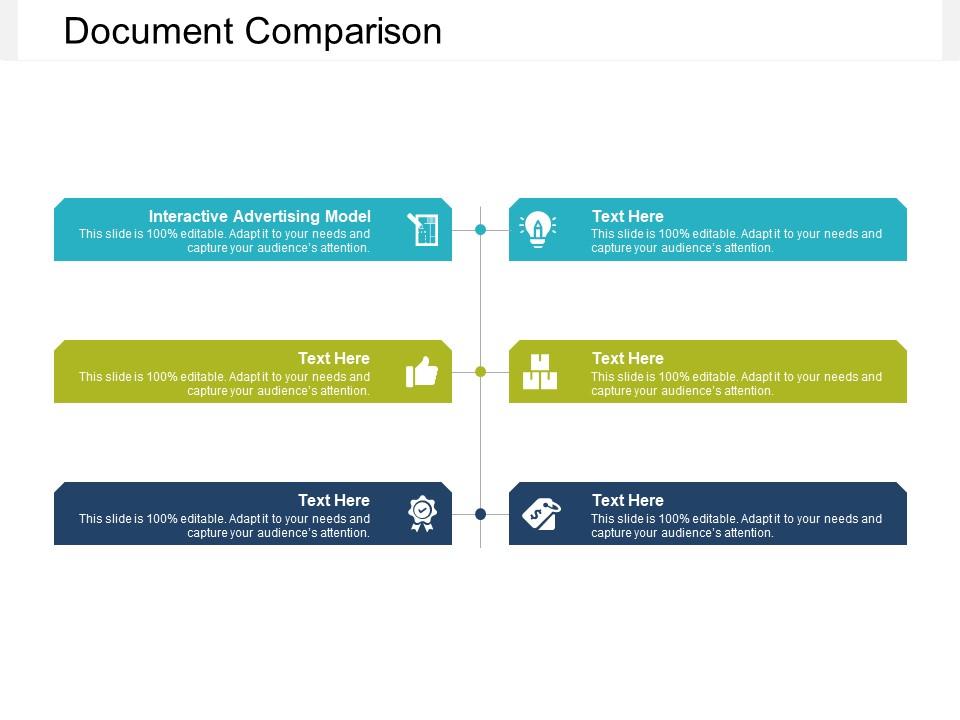 Document Comparison

Interactive Advertising Model
This slide is 100% editable. Adapt it to your needs and capture your audience's attention.

Text Here
This slide is 100% editable. Adapt it to your needs and capture your audience's attention.

Text Here
This slide is 100% editable. Adapt it to your needs and capture your audience's attention.

Text Here
This slide is 100% editable. Adapt it to your needs and capture your audience's attention.

Text Here
This slide is 100% editable. Adapt it to your needs and capture your audience's attention.

Text Here
This slide is 100% editable. Adapt it to your needs and capture your audience's attention.